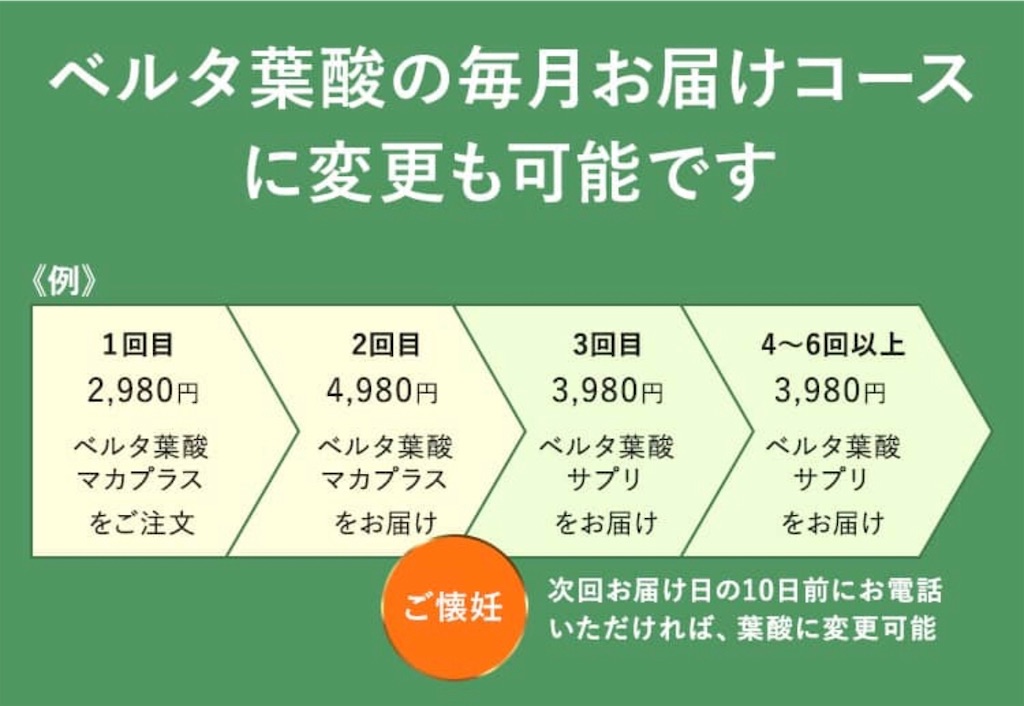 ベルタ葉酸の毎月お届けコースに変更も可能です

《例》

1回目
2,980円
ベルタ葉酸
マカプラス
をご注文

2回目
4,980円
ベルタ葉酸
マカプラス
をお届け

3回目
3,980円
ベルタ葉酸
サプリ
をお届け

4〜6回以上
3,980円
ベルタ葉酸
サプリ
をお届け

ご懐妊

次回お届け日の10日前にお電話いただければ、葉酸に変更可能